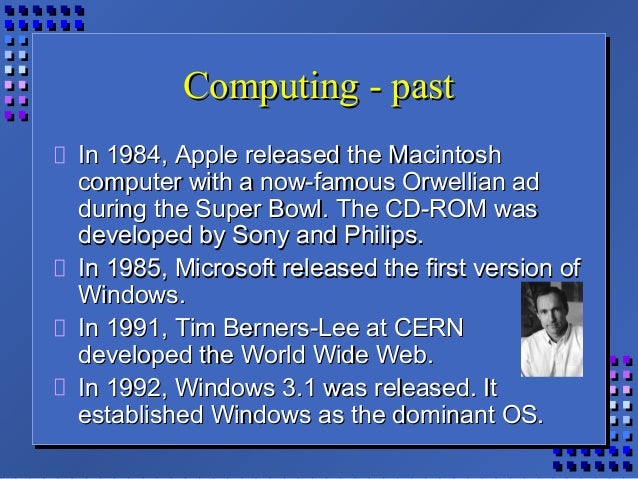 Computing - past

In 1984, Apple released the Macintosh computer with a now-famous Orwellian ad during the Super Bowl. The CD-ROM was developed by Sony and Philips.

In 1985, Microsoft released the first version of Windows.

In 1991, Tim Berners-Lee at CERN developed the World Wide Web.

In 1992, Windows 3.1 was released. It established Windows as the dominant OS.